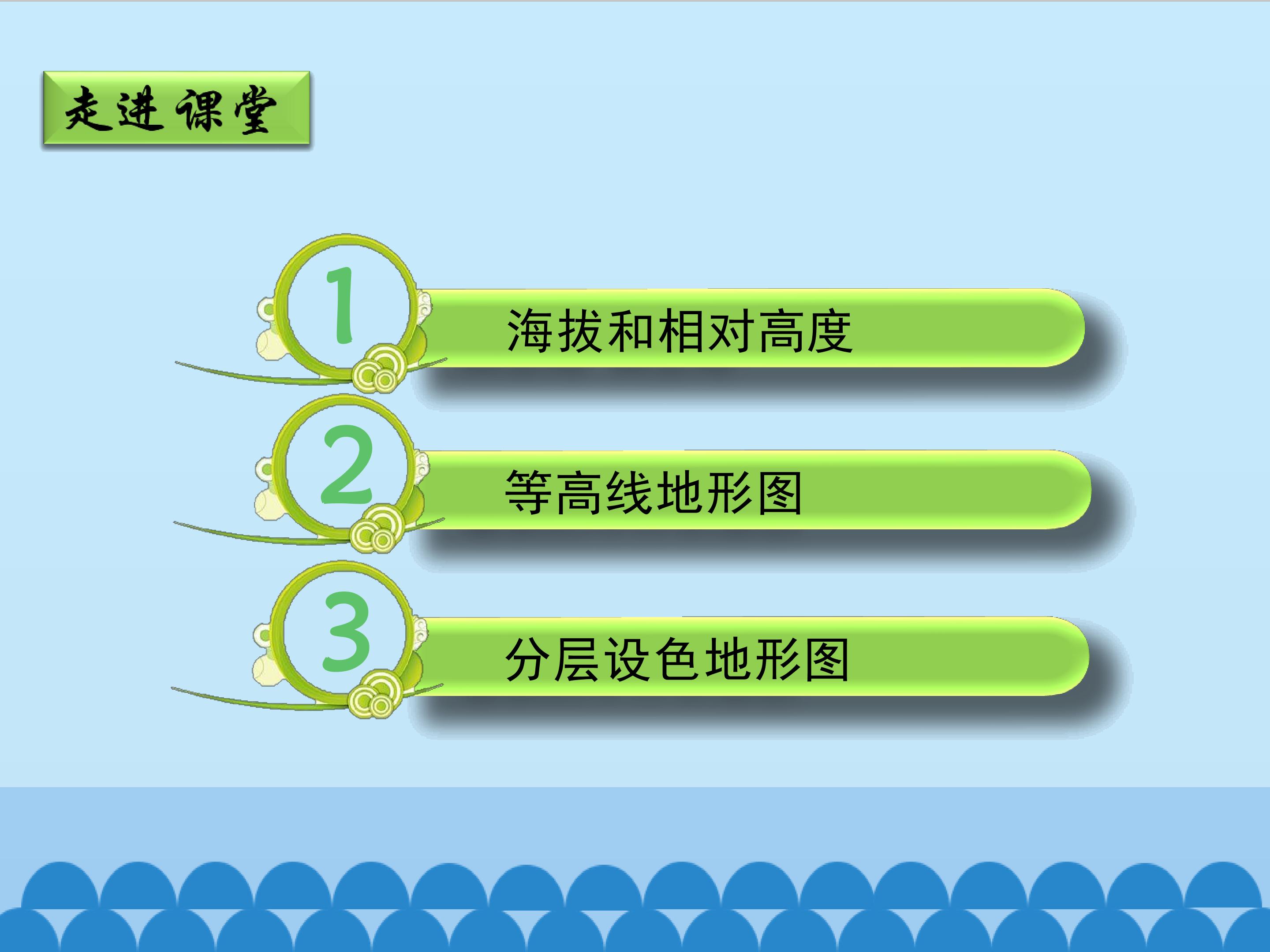 走进课堂

1 海拔和相对高度

2 等高线地形图

3 分层设色地形图